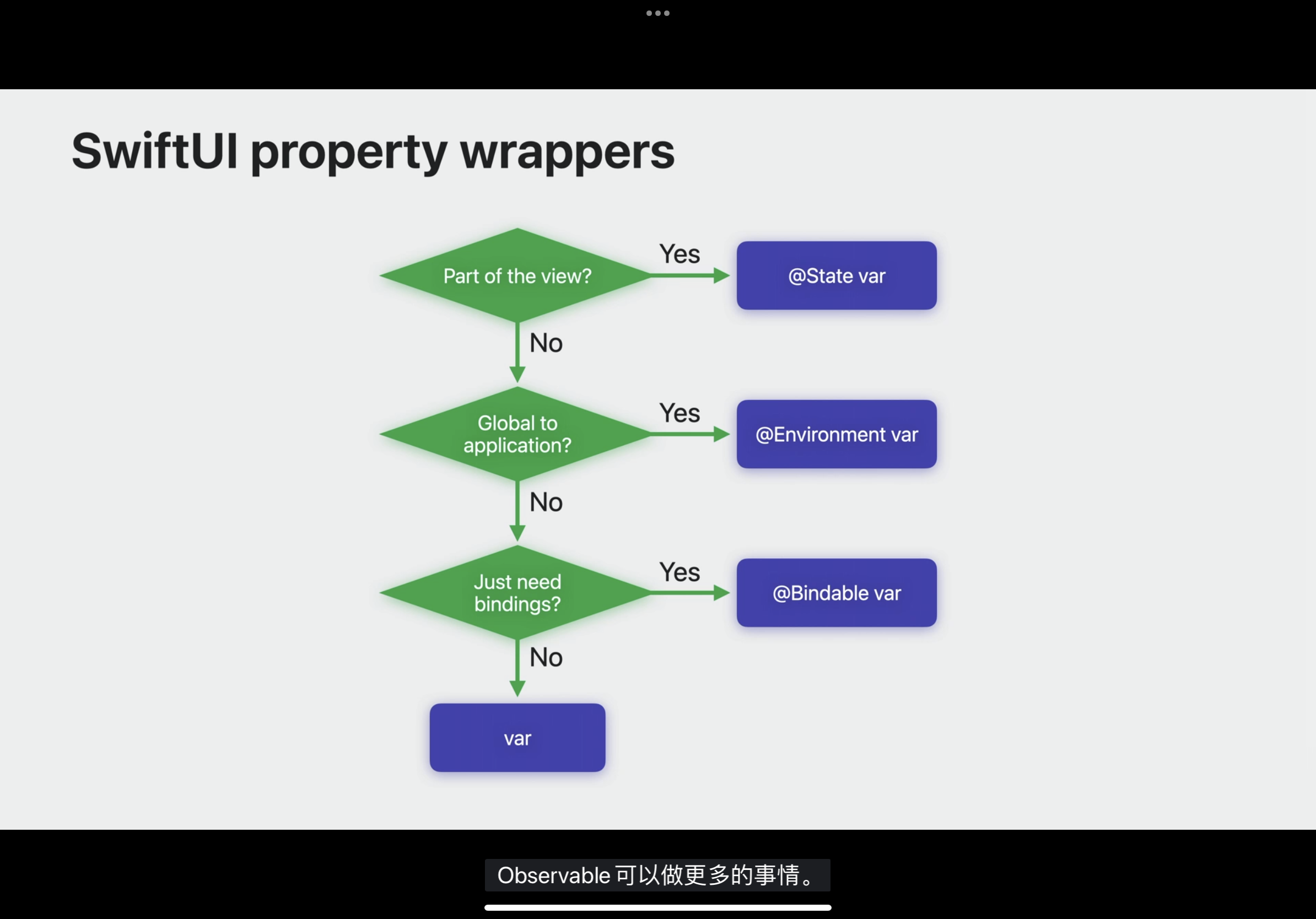 SwiftUI property wrappers

Part of the view?

Yes

@State var

No

Global to application?

Yes

@Environment var

No

Just need bindings?

Yes

@Bindable var

No

var

Observable 可以做更多的事情。